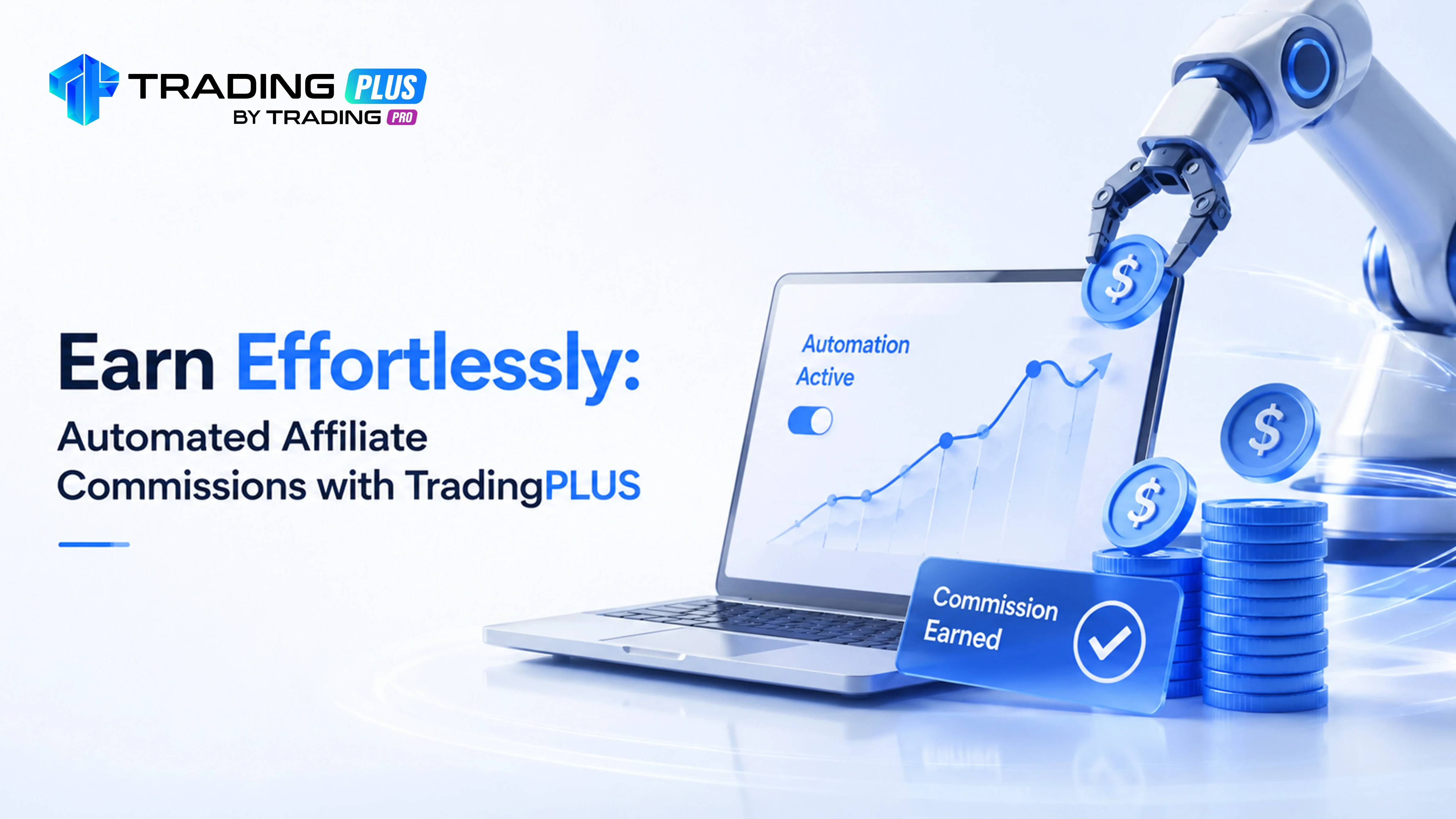 TRADING PLUS
BY TRADING PRO

Earn Effortlessly:

Automated Affiliate Commissions with TradingPLUS

Automation Active

$

$

$

Commission Earned